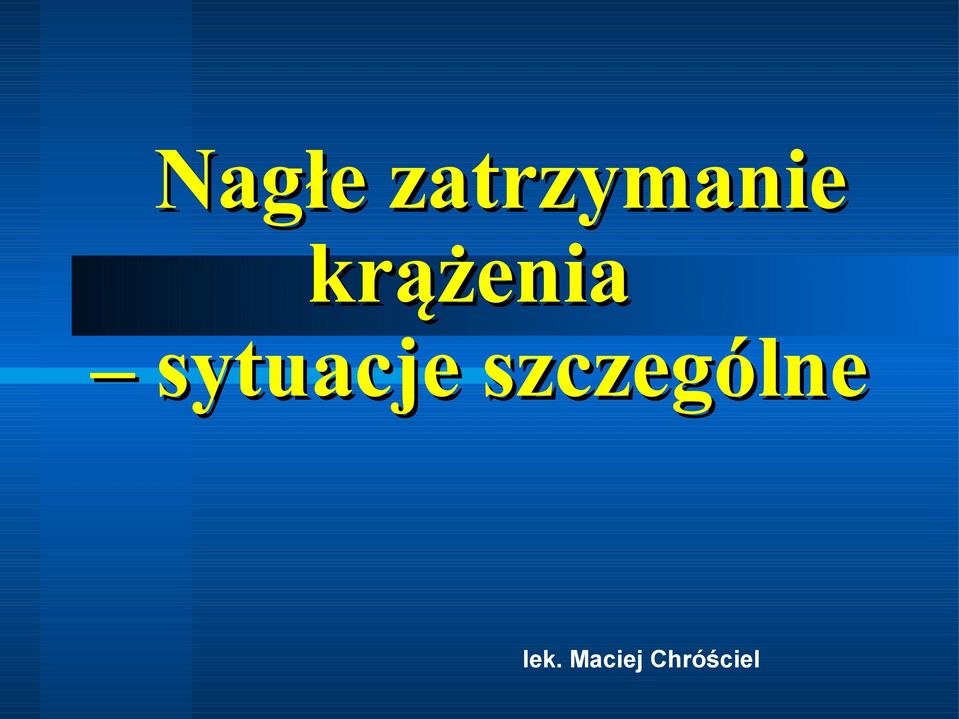 Nagłe zatrzymanie krążenia – sytuacje szczególne

lek. Maciej Chróściel